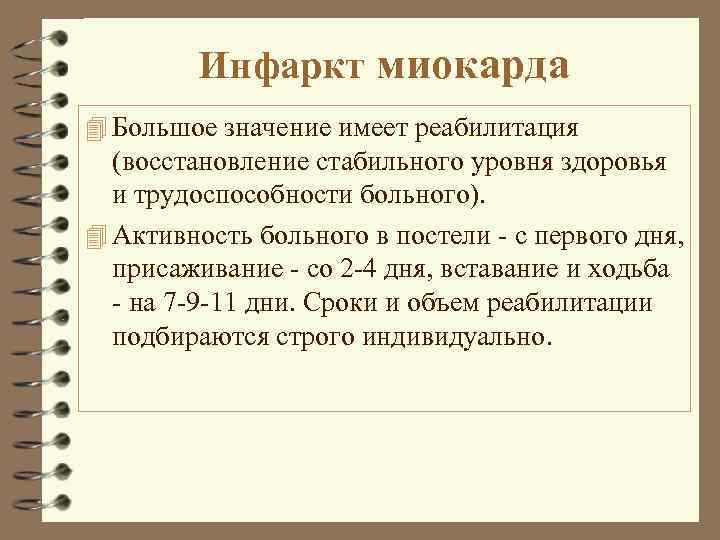 Инфаркт миокарда

Большое значение имеет реабилитация (восстановление стабильного уровня здоровья и трудоспособности больного).

Активность больного в постели - с первого дня, присаживание - со 2-4 дня, вставание и ходьба - на 7-9-11 дни. Сроки и объем реабилитации подбираются строго индивидуально.